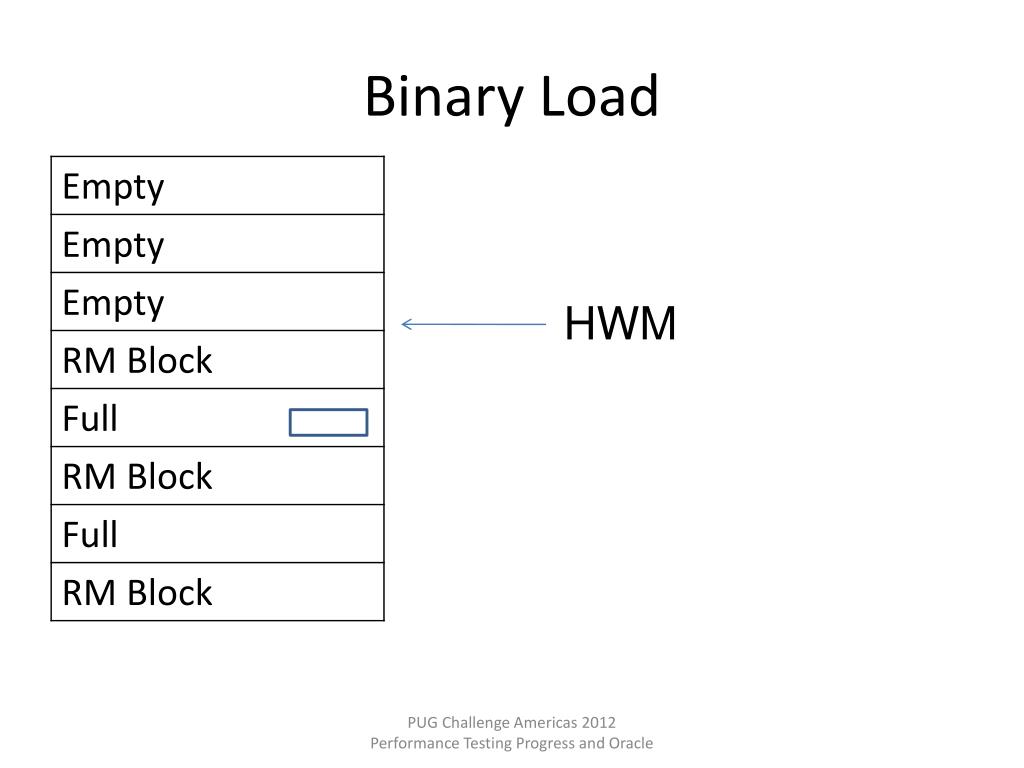 Binary Load

| Empty |
|---|
| Empty |
| Empty |
| RM Block |
| Full |
| RM Block |
| Full |
| RM Block |

HWM

PUG Challenge Americas 2012
Performance Testing Progress and Oracle